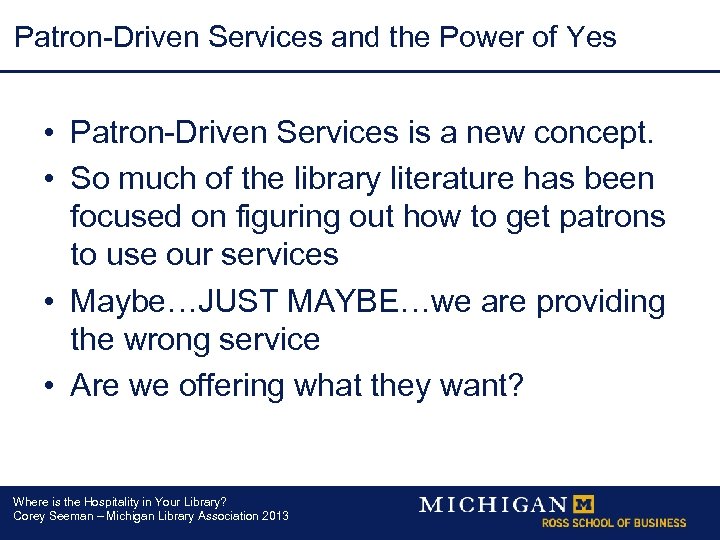 Patron-Driven Services and the Power of Yes

• Patron-Driven Services is a new concept.
• So much of the library literature has been focused on figuring out how to get patrons to use our services
• Maybe…JUST MAYBE…we are providing the wrong service
• Are we offering what they want?

Where is the Hospitality in Your Library?
Corey Seeman – Michigan Library Association 2013

MICHIGAN M
ROSS SCHOOL OF BUSINESS